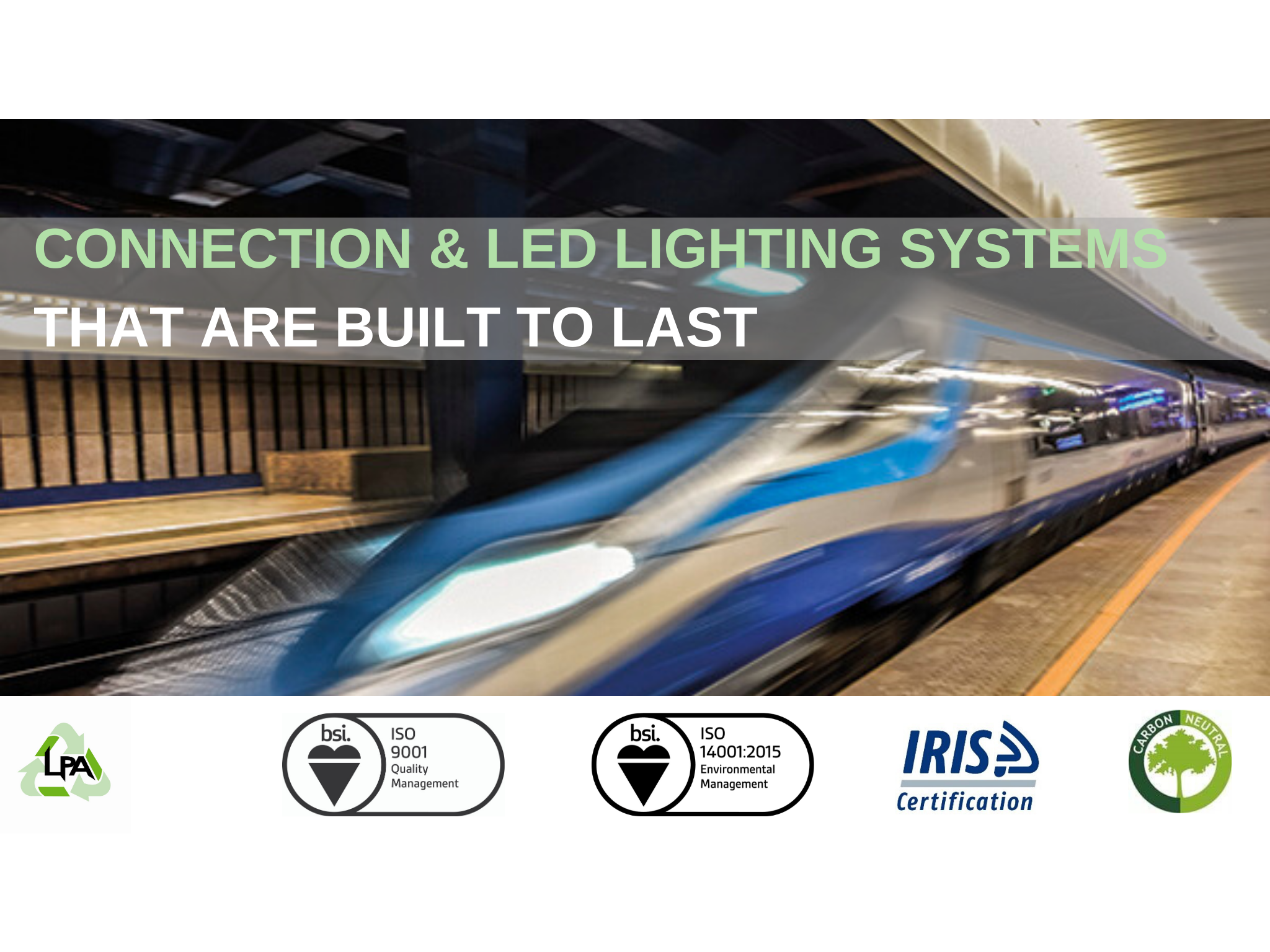 CONNECTION & LED LIGHTING SYSTEMS
THAT ARE BUILT TO LAST

LPA

bsi. ISO 9001 Quality Management

bsi. ISO 14001:2015 Environmental Management

IRIS Certification

CARBON NEUTRAL